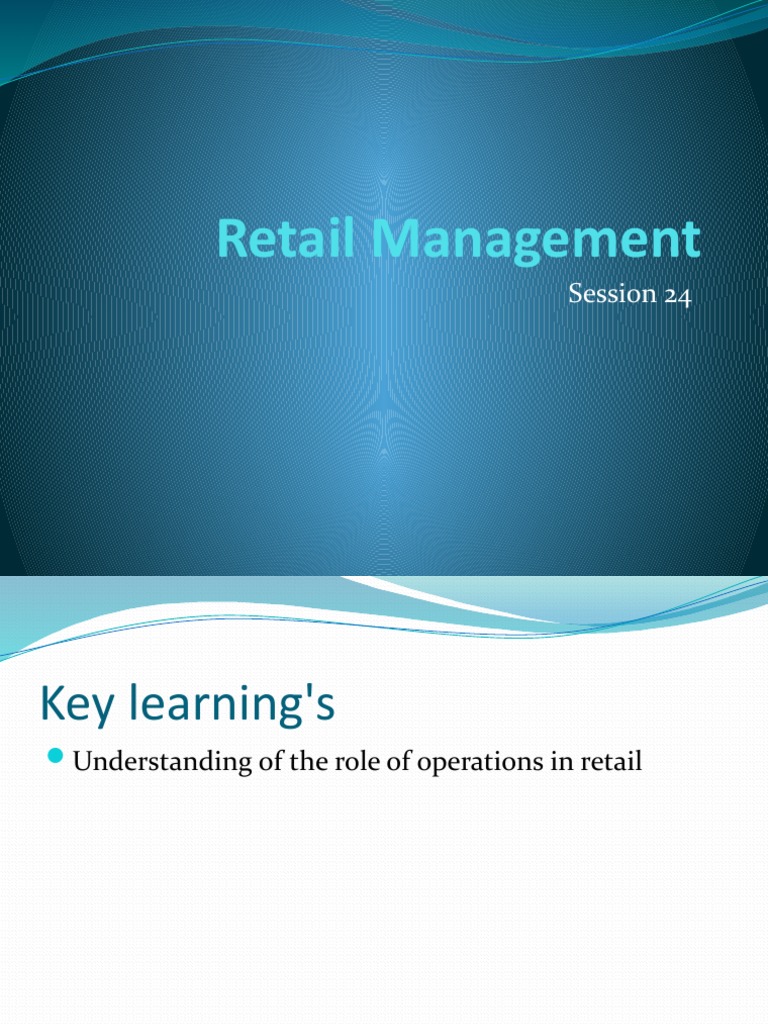 Retail Management

Session 24

Key learning's

Understanding of the role of operations in retail